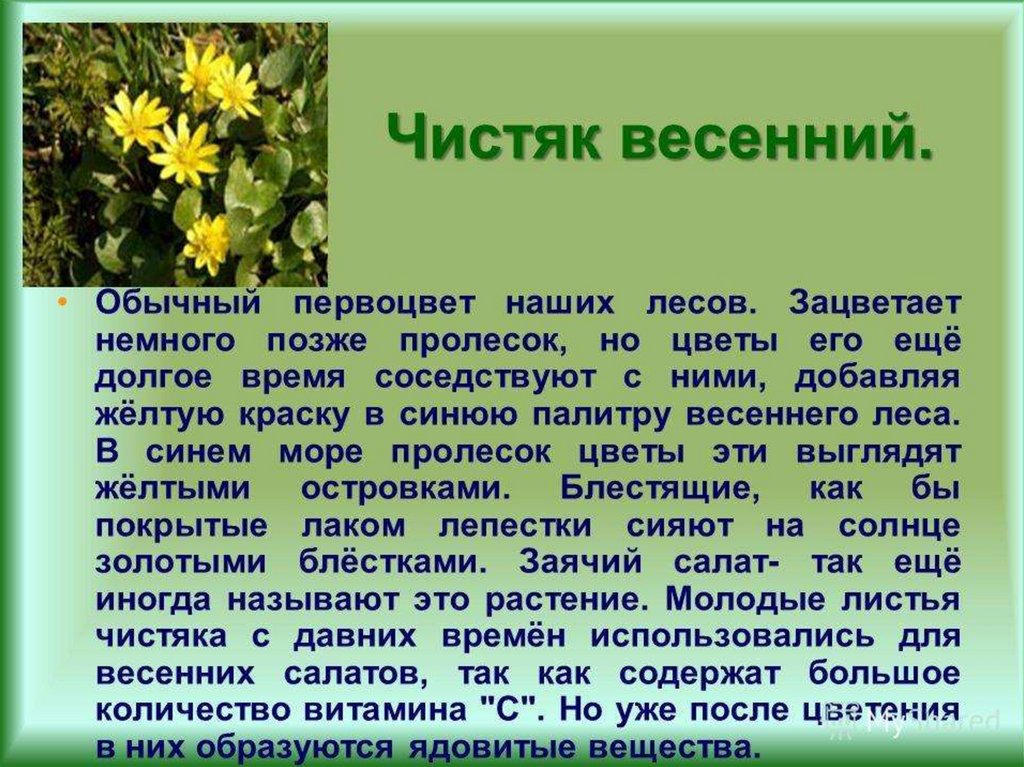 Чистяк весенний.

• Обычный первоцвет наших лесов. Зацветает немного позже пролесок, но цветы его ещё долгое время соседствуют с ними, добавляя жёлтую краску в синюю палитру весеннего леса. В синем море пролесок цветы эти выглядят жёлтыми островками. Блестящие, как бы покрытые лаком лепестки сияют на солнце золотыми блёстками. Заячий салат- так ещё иногда называют это растение. Молодые листья чистяка с давних времён использовались для весенних салатов, так как содержат большое количество витамина "С". Но уже после цветения в них образуются ядовитые вещества.

MyShared